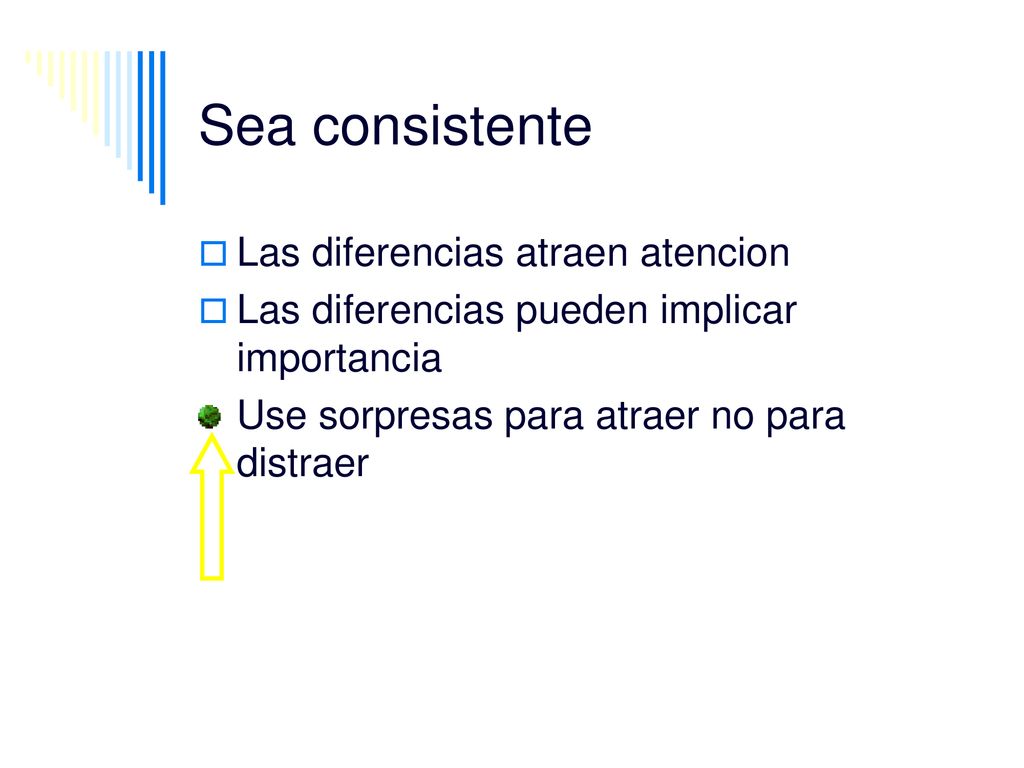 Sea consistente

Las diferencias atraen atencion

Las diferencias pueden implicar importancia

Use sorpresas para atraer no para distraer